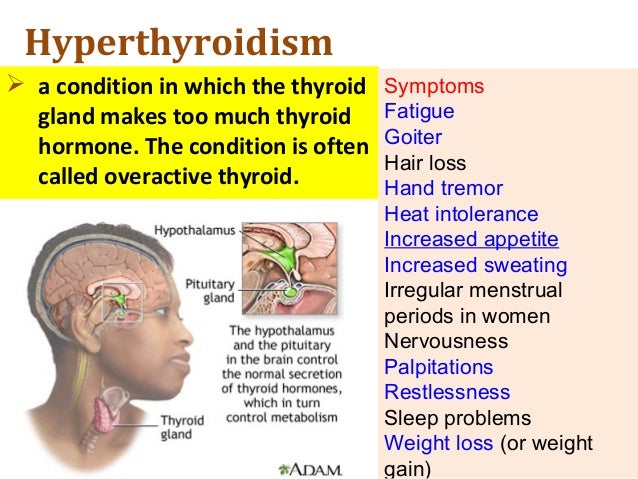 Hyperthyroidism

➢ a condition in which the thyroid gland makes too much thyroid hormone. The condition is often called overactive thyroid.

Hypothalamus

Pituitary gland

The hypothalamus and the pituitary in the brain control the normal secretion of thyroid hormones, which in turn control metabolism

Thyroid gland

ADAM.

Symptoms
Fatigue
Goiter
Hair loss
Hand tremor
Heat intolerance
Increased appetite
Increased sweating
Irregular menstrual periods in women
Nervousness
Palpitations
Restlessness
Sleep problems
Weight loss (or weight gain)